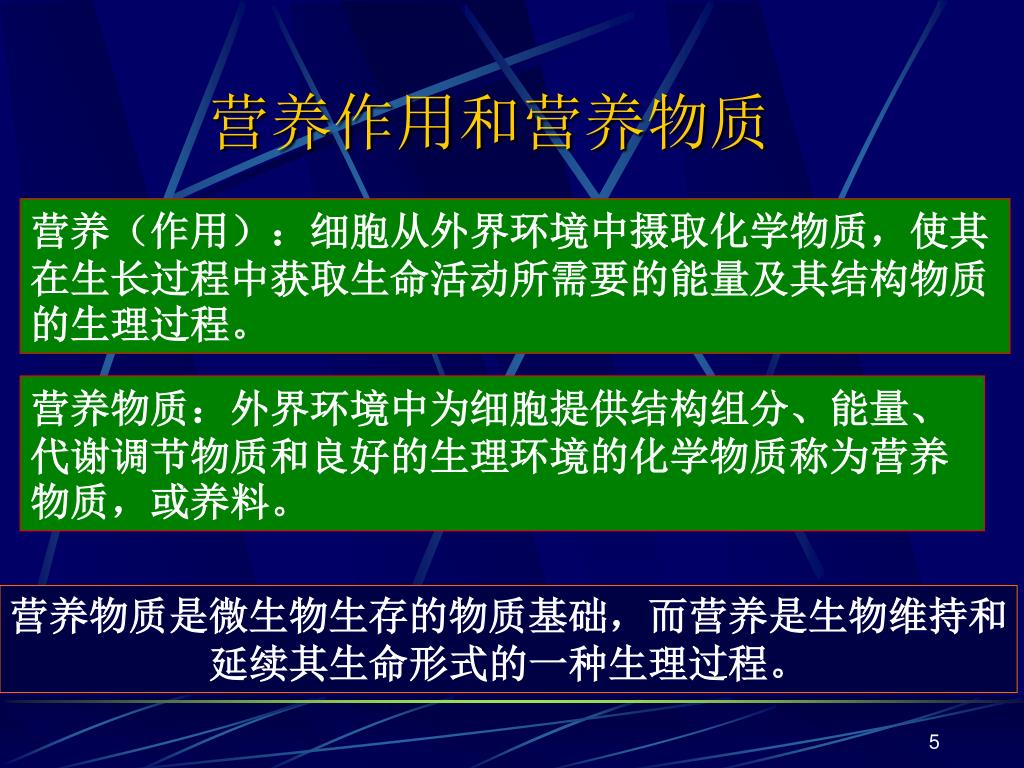 营养作用和营养物质

营养（作用）：细胞从外界环境中摄取化学物质，使其在生长过程中获取生命活动所需要的能量及其结构物质的生理过程。

营养物质：外界环境中为细胞提供结构组分、能量、代谢调节物质和良好的生理环境的化学物质称为营养物质，或养料。

营养物质是微生物生存的物质基础，而营养是生物维持和延续其生命形式的一种生理过程。

5